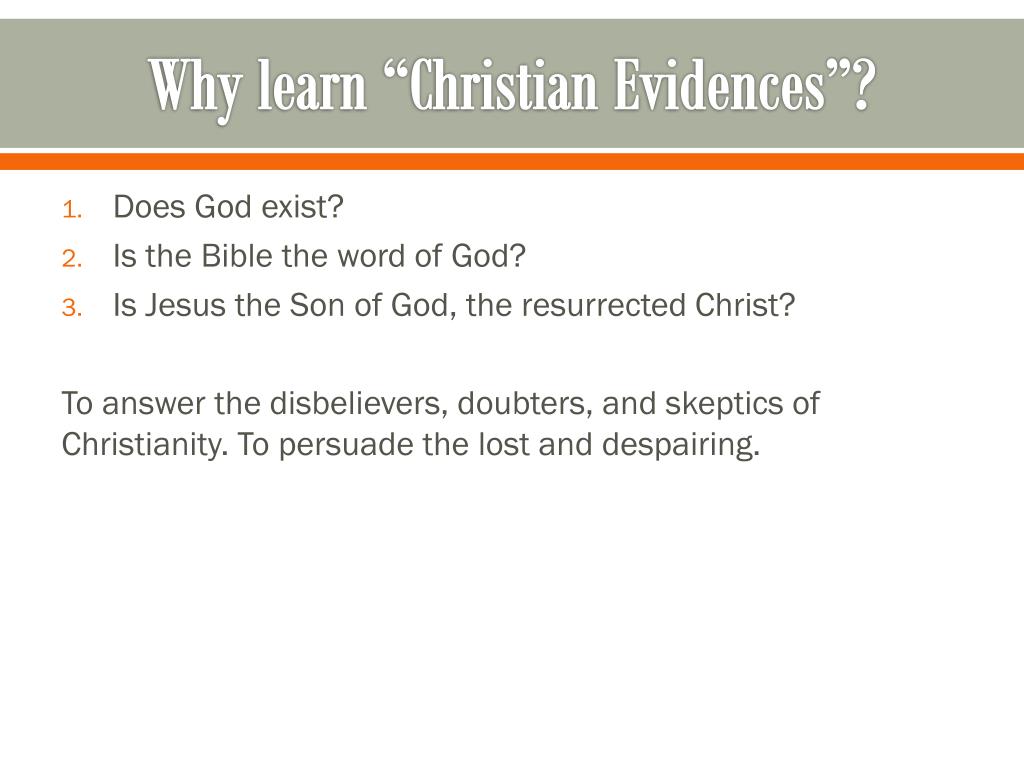 Why learn “Christian Evidences”?

1. Does God exist?
2. Is the Bible the word of God?
3. Is Jesus the Son of God, the resurrected Christ?

To answer the disbelievers, doubters, and skeptics of Christianity. To persuade the lost and despairing.